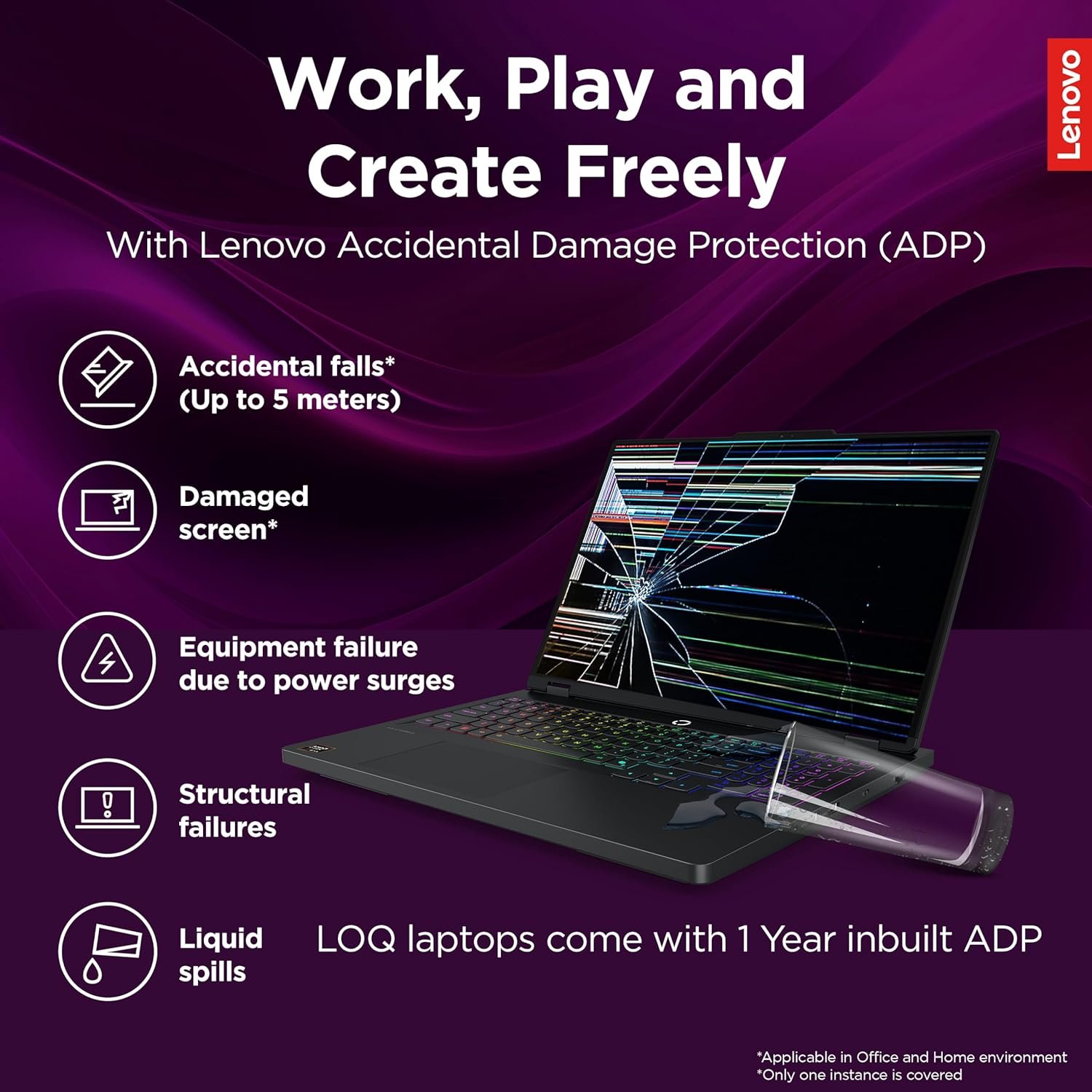 Lenovo

Work, Play and Create Freely

With Lenovo Accidental Damage Protection (ADP)

Accidental falls* (Up to 5 meters)

Damaged screen*

Equipment failure due to power surges

Structural failures

Liquid spills

LOQ laptops come with 1 Year inbuilt ADP

*Applicable in Office and Home environment
*Only one instance is covered